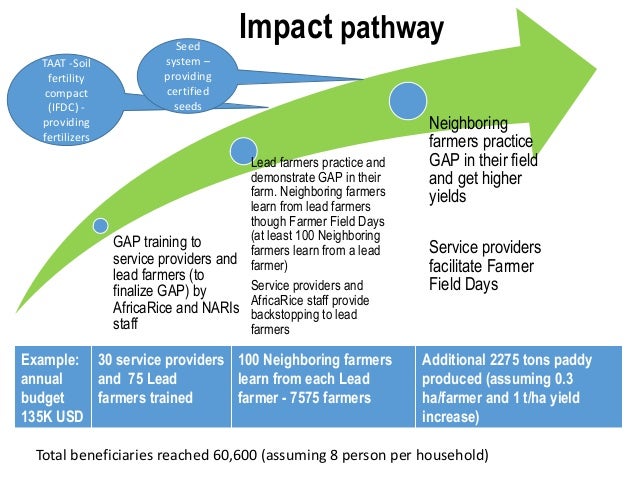 Impact pathway

TAAT -Soil fertility compact (IFDC) - providing fertilizers

Seed system – providing certified seeds

GAP training to service providers and lead farmers (to finalize GAP) by AfricaRice and NARIs staff

Lead farmers practice and demonstrate GAP in their farm. Neighboring farmers learn from lead farmers though Farmer Field Days (at least 100 Neighboring farmers learn from a lead farmer)

Service providers and AfricaRice staff provide backstopping to lead farmers

Neighboring farmers practice GAP in their field and get higher yields

Service providers facilitate Farmer Field Days

| Example: annual budget 135K USD | 30 service providers and 75 Lead farmers trained | 100 Neighboring farmers learn from each Lead farmer - 7575 farmers | Additional 2275 tons paddy produced (assuming 0.3 ha/farmer and 1 t/ha yield increase) |
|---|---|---|---|

Total beneficiaries reached 60,600 (assuming 8 person per household)